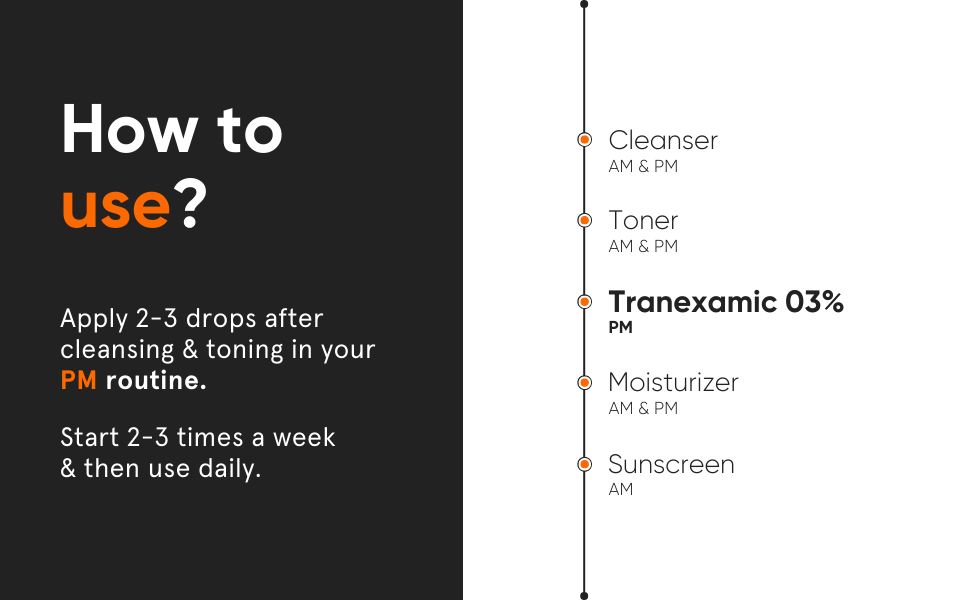 How to use?

Apply 2-3 drops after cleansing & toning in your PM routine.

Start 2-3 times a week & then use daily.

Cleanser
AM & PM

Toner
AM & PM

Tranexamic 03%
PM

Moisturizer
AM & PM

Sunscreen
AM